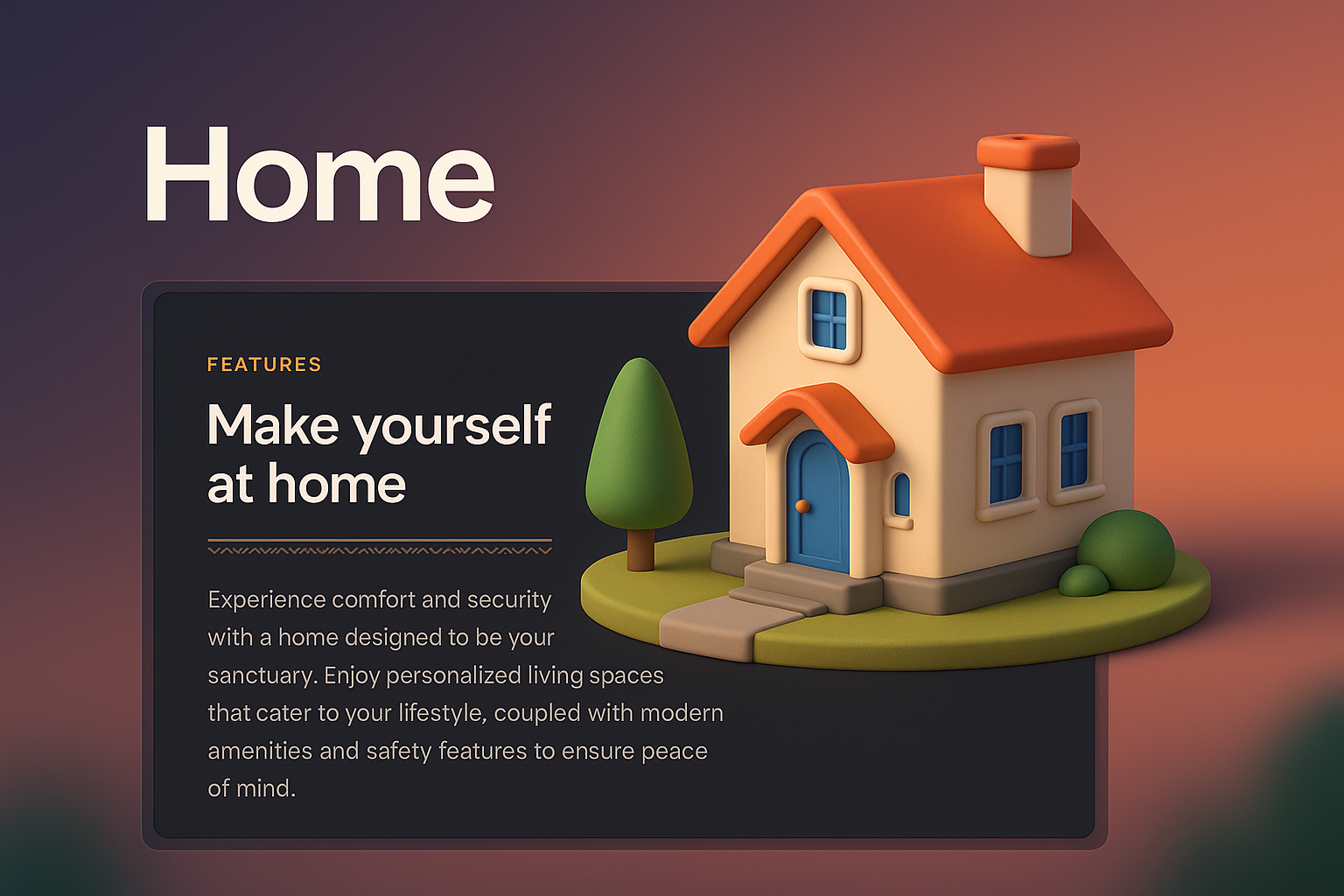 Home

FEATURES

Make yourself at home

Experience comfort and security with a home designed to be your sanctuary. Enjoy personalized living spaces that cater to your lifestyle, coupled with modern amenities and safety features to ensure peace of mind.